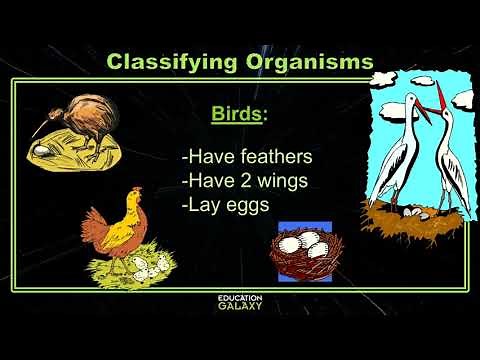 Classifying Organisms

Birds:

-Have feathers
-Have 2 wings
-Lay eggs

EDUCATION
GALAXY